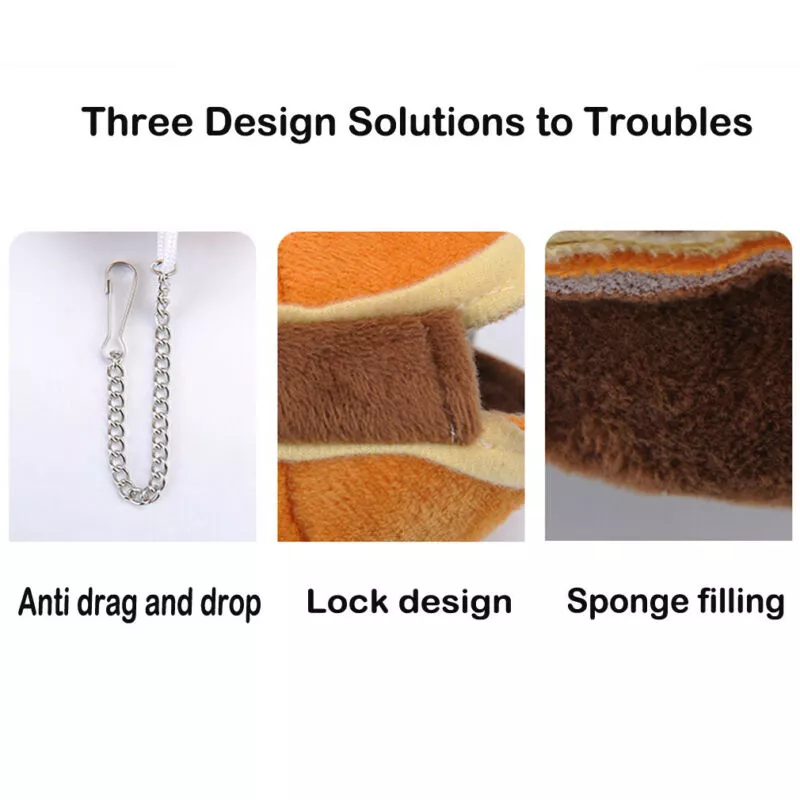 Three Design Solutions to Troubles

Anti drag and drop

Lock design

Sponge filling